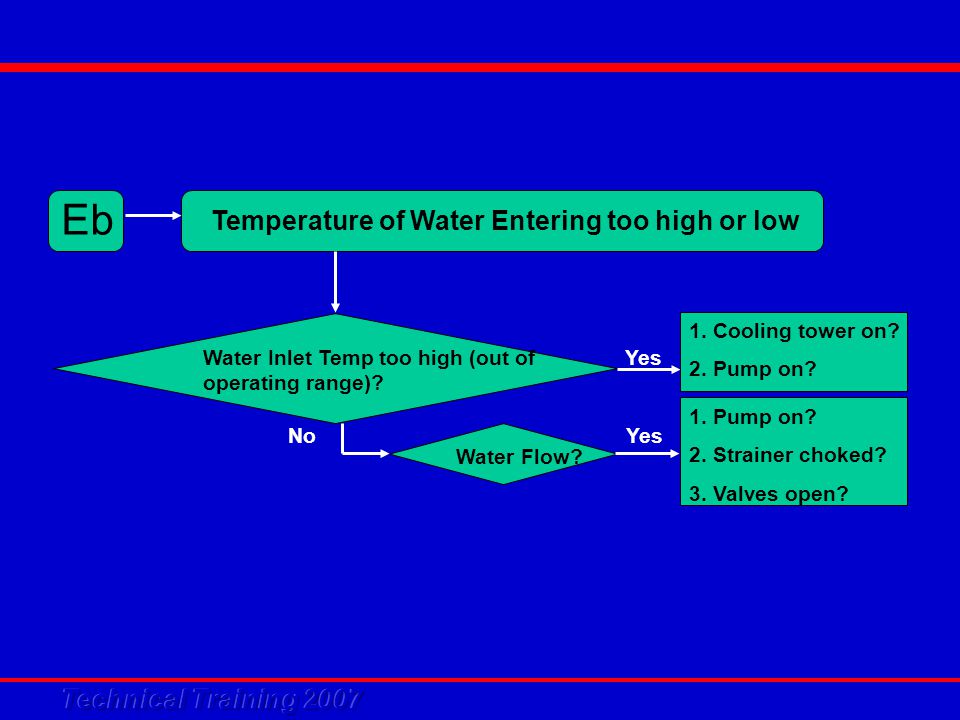 Eb

Temperature of Water Entering too high or low

Water Inlet Temp too high (out of operating range)?

Yes

1. Cooling tower on?
2. Pump on?

No

Water Flow?

Yes

1. Pump on?
2. Strainer choked?
3. Valves open?

Technical Training 2007